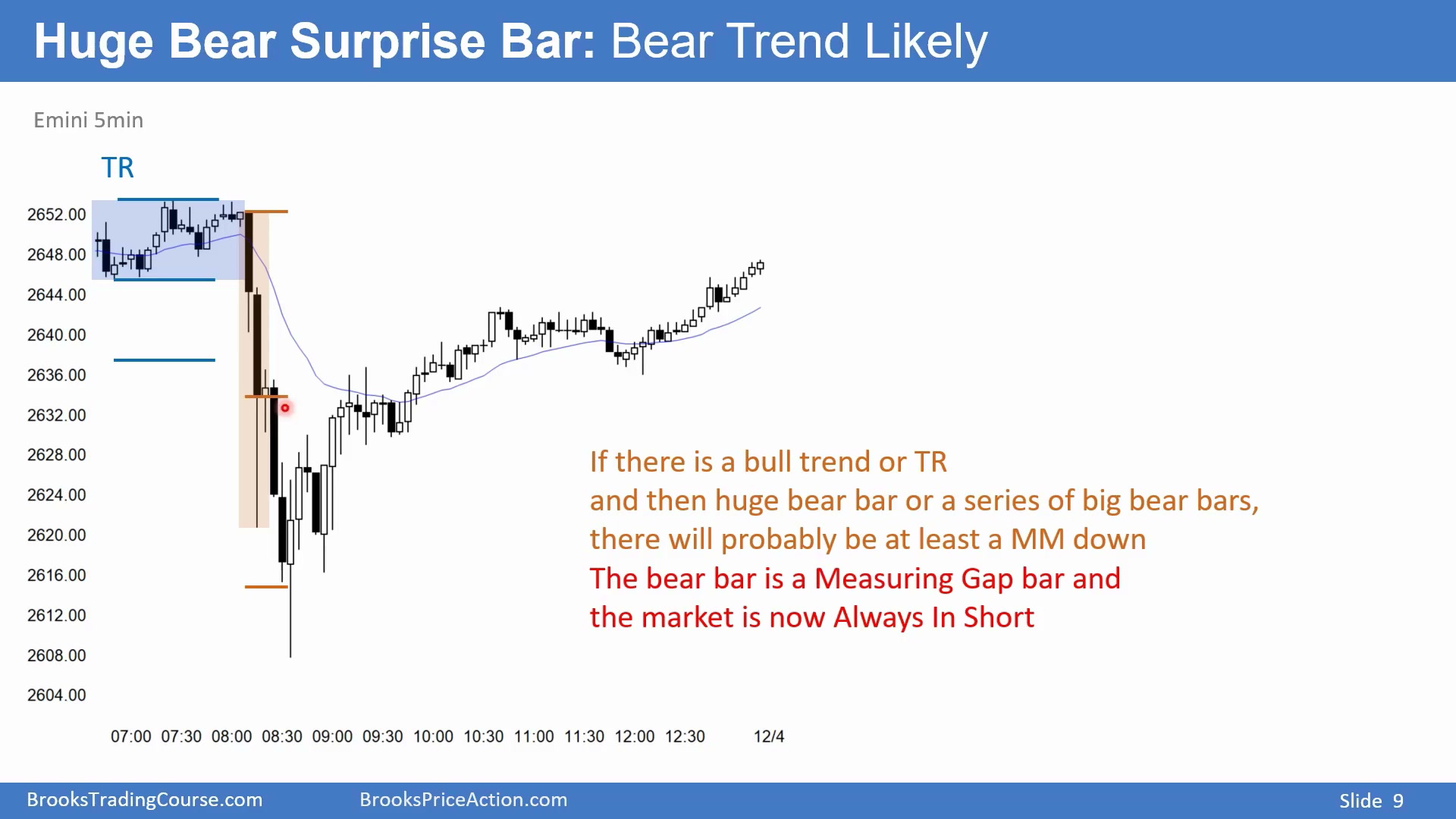 Huge Bear Surprise Bar: Bear Trend Likely

Emini 5min

TR

2652.00
2648.00
2644.00
2640.00
2636.00
2632.00
2628.00
2624.00
2620.00
2616.00
2612.00
2608.00
2604.00

07:00 07:30 08:00 08:30 09:00 09:30 10:00 10:30 11:00 11:30 12:00 12:30 12/4

If there is a bull trend or TR
and then huge bear bar or a series of big bear bars,
there will probably be at least a MM down
The bear bar is a Measuring Gap bar and
the market is now Always In Short

BrooksTradingCourse.com BrooksPriceAction.com Slide 9